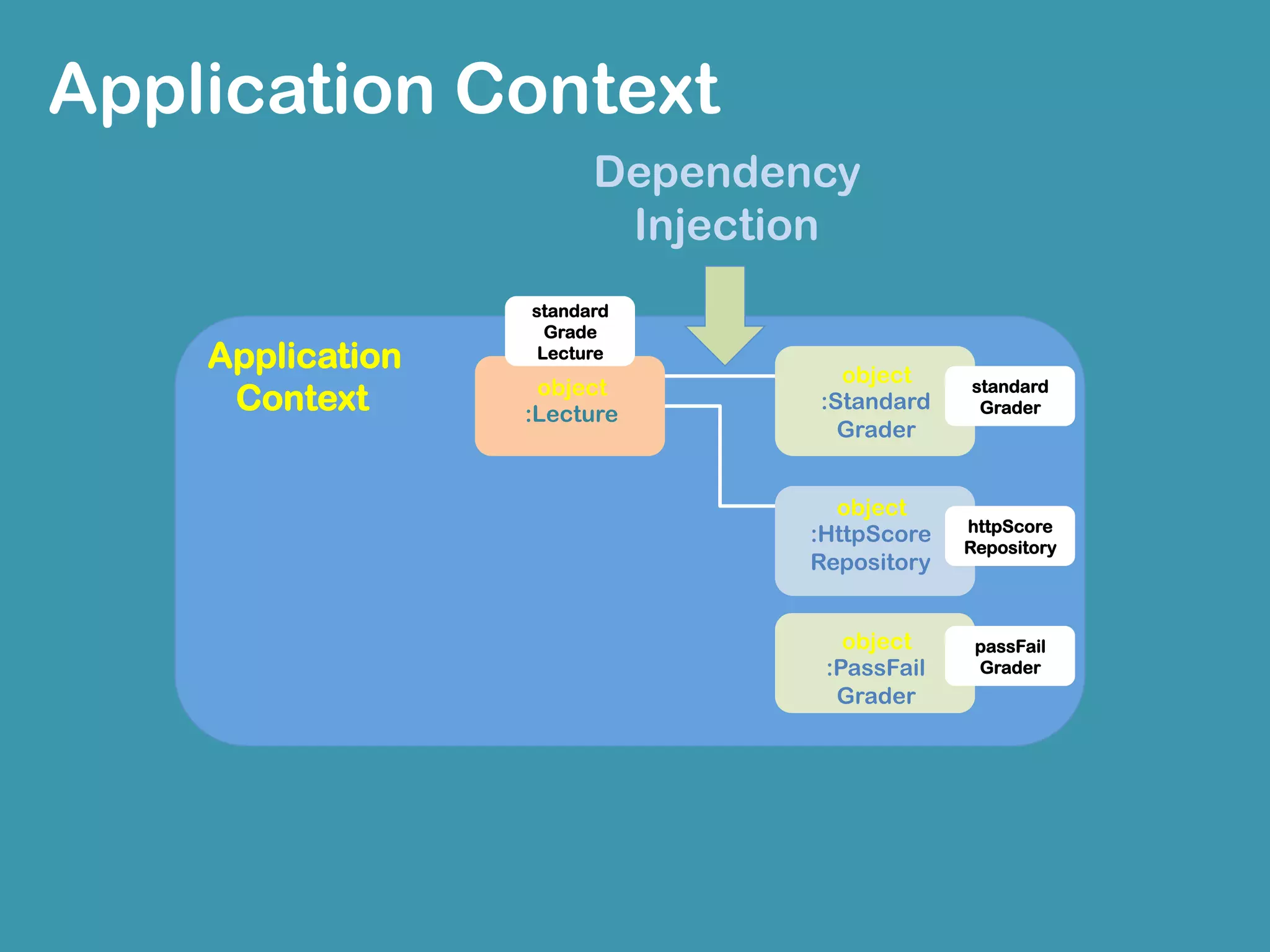 Application Context

Dependency Injection

Application Context

standard Grade Lecture

object :Lecture

object :Standard Grader

standard Grader

object :HttpScore Repository

httpScore Repository

object :PassFail Grader

passFail Grader